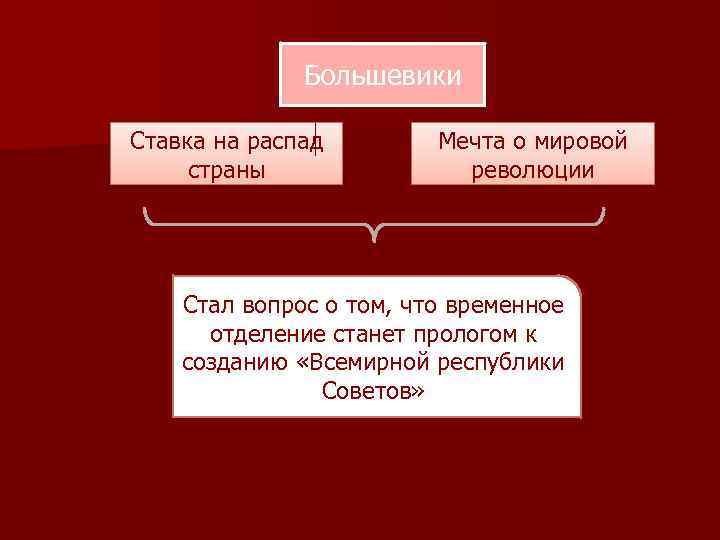 Большевики

Ставка на распад страны

Мечта о мировой революции

Стал вопрос о том, что временное отделение станет прологом к созданию «Всемирной республики Советов»